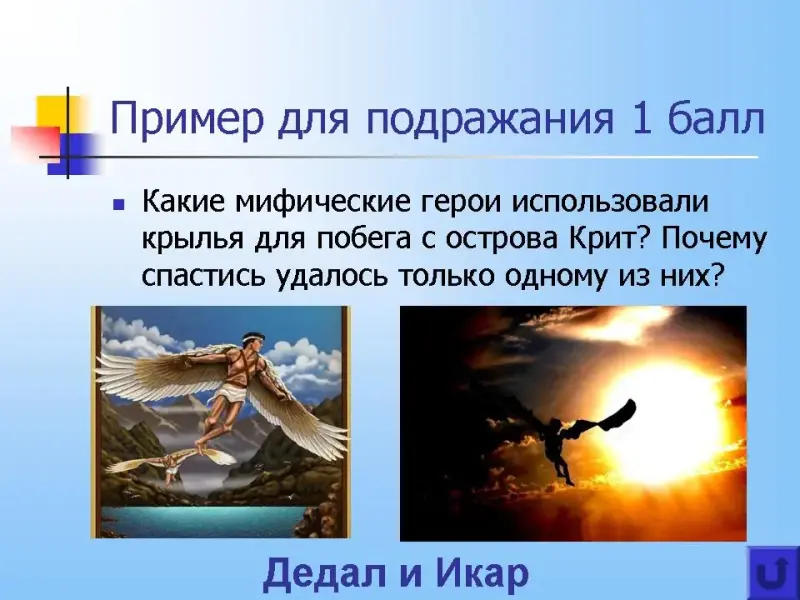 Пример для подражания 1 балл

Какие мифические герои использовали крылья для побега с острова Крит? Почему спастись удалось только одному из них?

Дедал и Икар